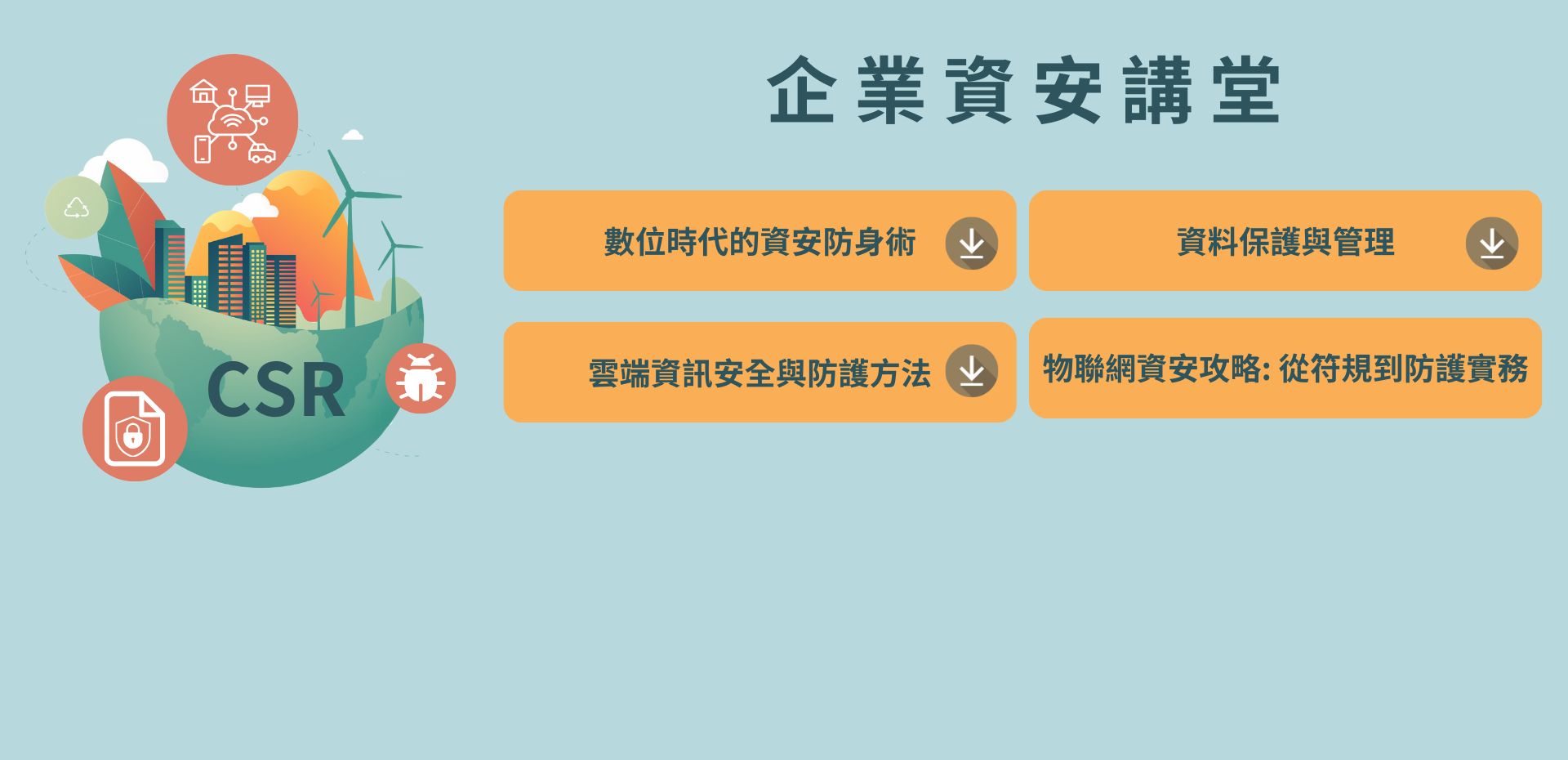 CSR

企業資安講堂

數位時代的資安防身術

資料保護與管理

雲端資訊安全與防護方法

物聯網資安攻略: 從符規到防護實務